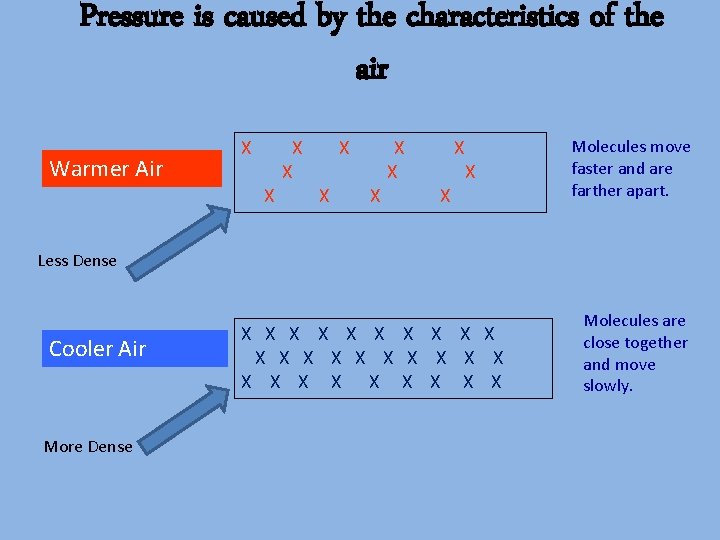 Pressure is caused by the characteristics of the air

Warmer Air

X X X X X
X X X
X X X X

Molecules move faster and are farther apart.

Less Dense

Cooler Air

X X X X X X X X X X
X X X X X X X X X X
X X X X X X X X X

Molecules are close together and move slowly.

More Dense